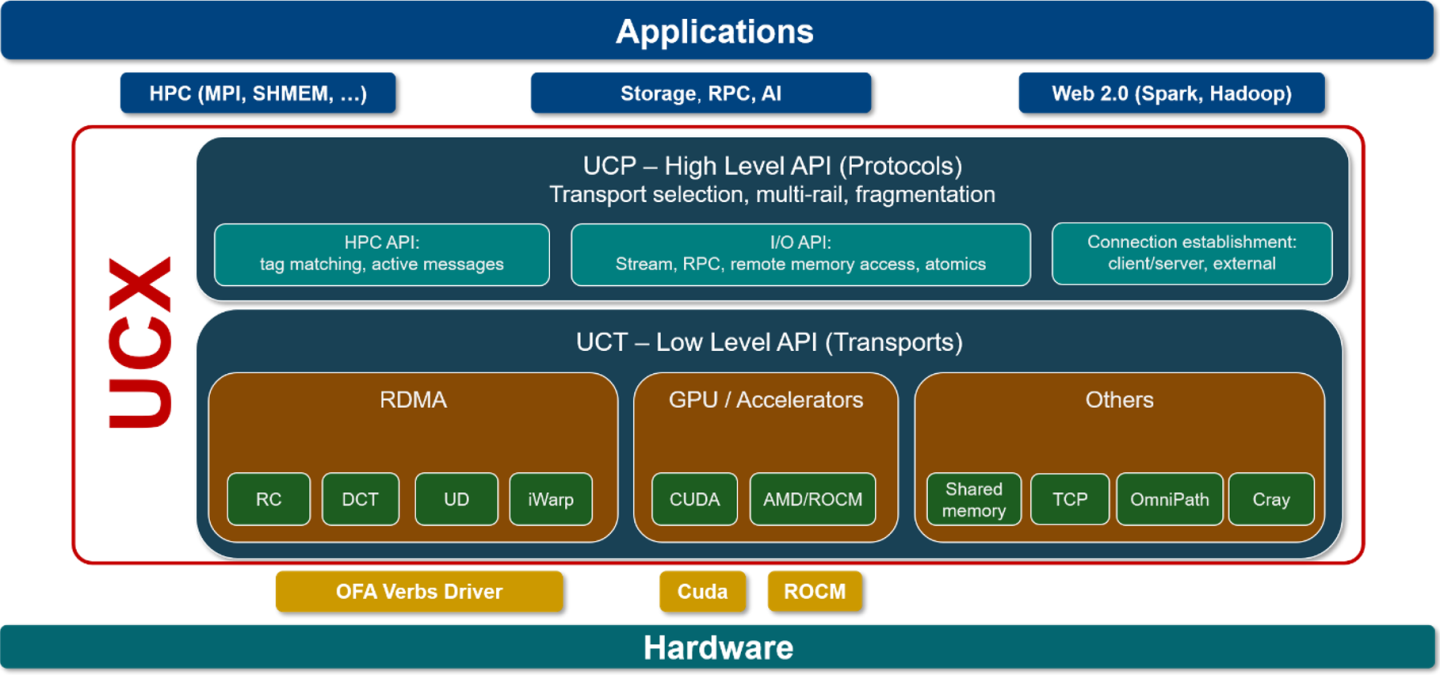 Applications

HPC (MPI, SHMEM, …)

Storage, RPC, AI

Web 2.0 (Spark, Hadoop)

UCX

UCP – High Level API (Protocols)
Transport selection, multi-rail, fragmentation

HPC API:
tag matching, active messages

I/O API:
Stream, RPC, remote memory access, atomics

Connection establishment:
client/server, external

UCT – Low Level API (Transports)

RDMA

RC

DCT

UD

iWarp

GPU / Accelerators

CUDA

AMD/ROCM

Others

Shared memory

TCP

OmniPath

Cray

OFA Verbs Driver

Cuda

ROCM

Hardware